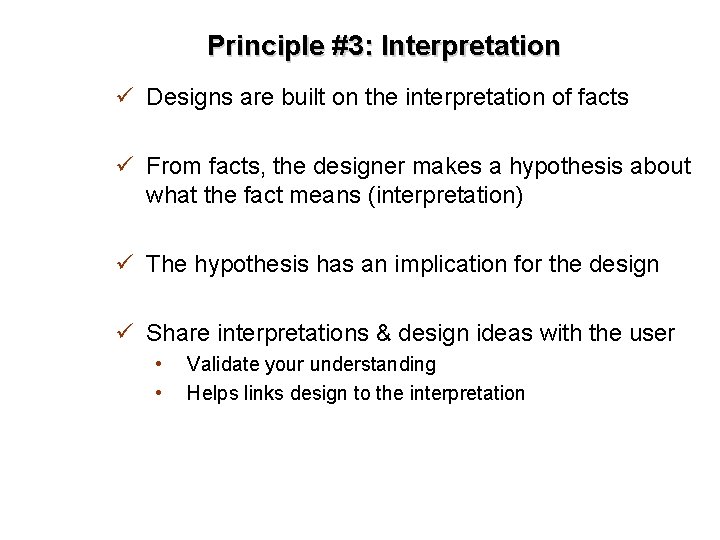 Principle #3: Interpretation

✓ Designs are built on the interpretation of facts

✓ From facts, the designer makes a hypothesis about what the fact means (interpretation)

✓ The hypothesis has an implication for the design

✓ Share interpretations & design ideas with the user
• Validate your understanding
• Helps links design to the interpretation